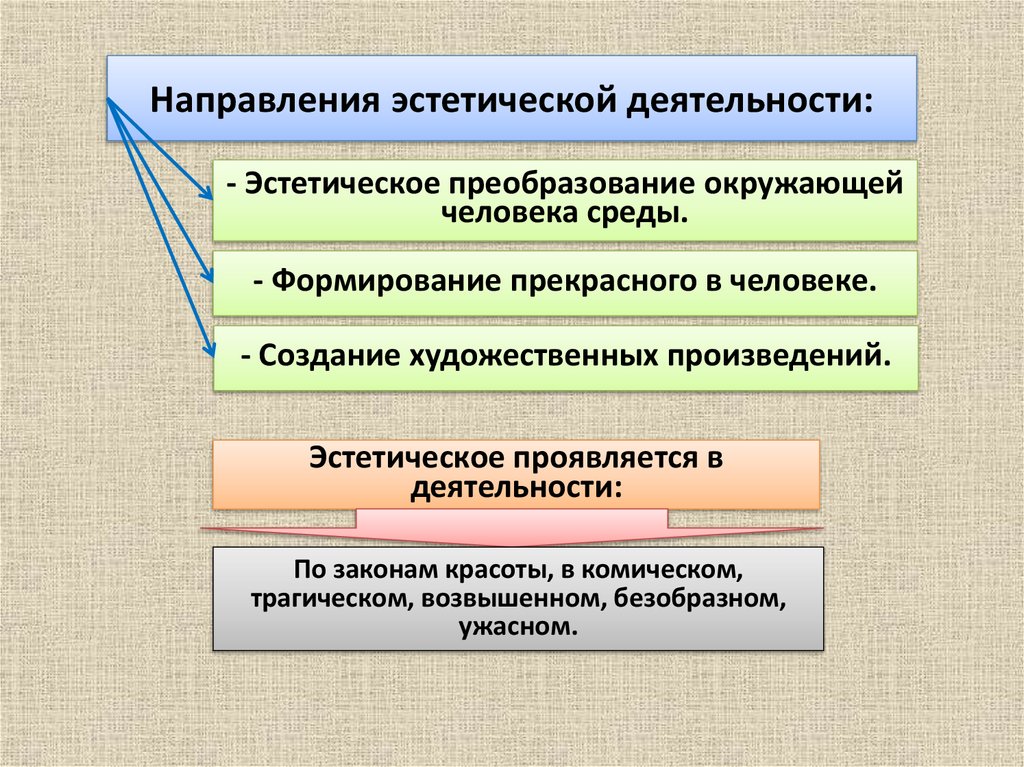 Направления эстетической деятельности:

- Эстетическое преобразование окружающей человека среды.

- Формирование прекрасного в человеке.

- Создание художественных произведений.

Эстетическое проявляется в деятельности:

По законам красоты, в комическом, трагическом, возвышенном, безобразном, ужасном.